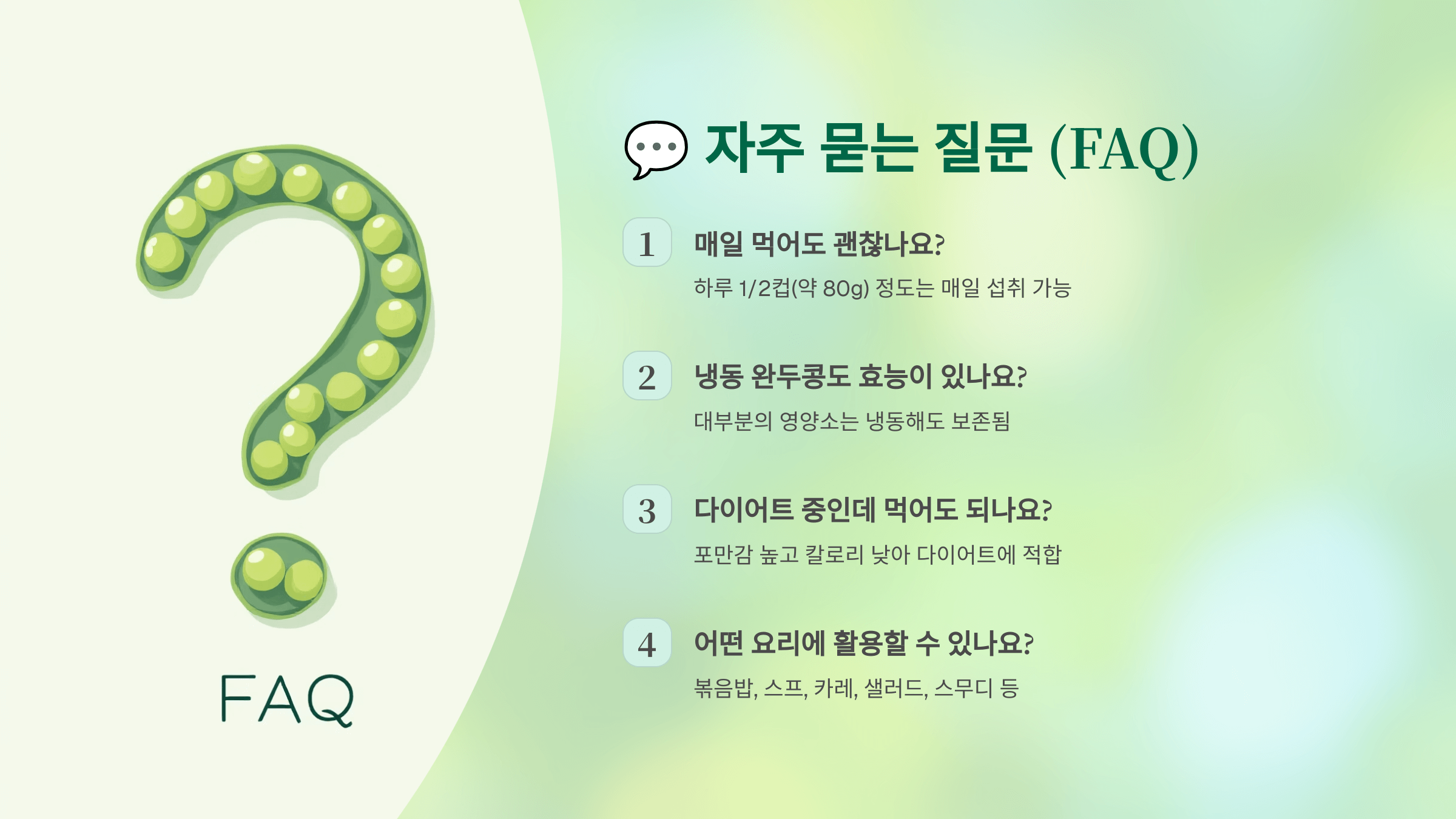 FAQ

💬 자주 묻는 질문 (FAQ)

1 매일 먹어도 괜찮나요?

하루 1/2컵(약 80g) 정도는 매일 섭취 가능

2 냉동 완두콩도 효능이 있나요?

대부분의 영양소는 냉동해도 보존됨

3 다이어트 중인데 먹어도 되나요?

포만감 높고 칼로리 낮아 다이어트에 적합

4 어떤 요리에 활용할 수 있나요?

볶음밥, 스프, 카레, 샐러드, 스무디 등